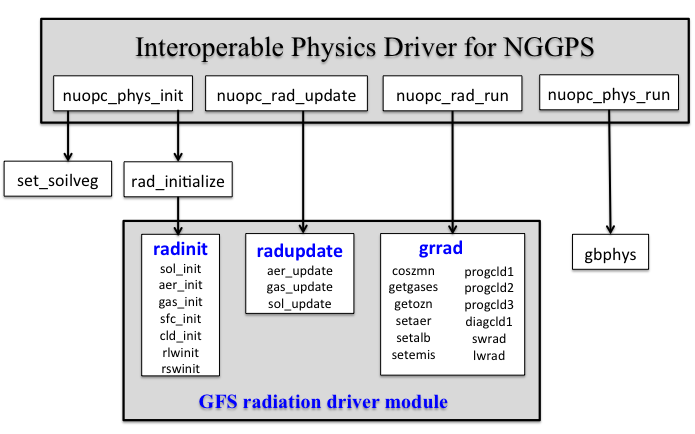 Interoperable Physics Driver for NGGPS

nuopc_phys_init

nuopc_rad_update

nuopc_rad_run

nuopc_phys_run

set_soilveg

rad_initialize

radinit
sol_init
aer_init
gas_init
sfc_init
cld_init
rlwinit
rswinit

radupdate
aer_update
gas_update
sol_update

grrad
coszmn
getgases
getozn
setaer
setalb
setemis
progcld1
progcld2
progcld3
diagcld1
swrad
lwrad

gbphys

GFS radiation driver module